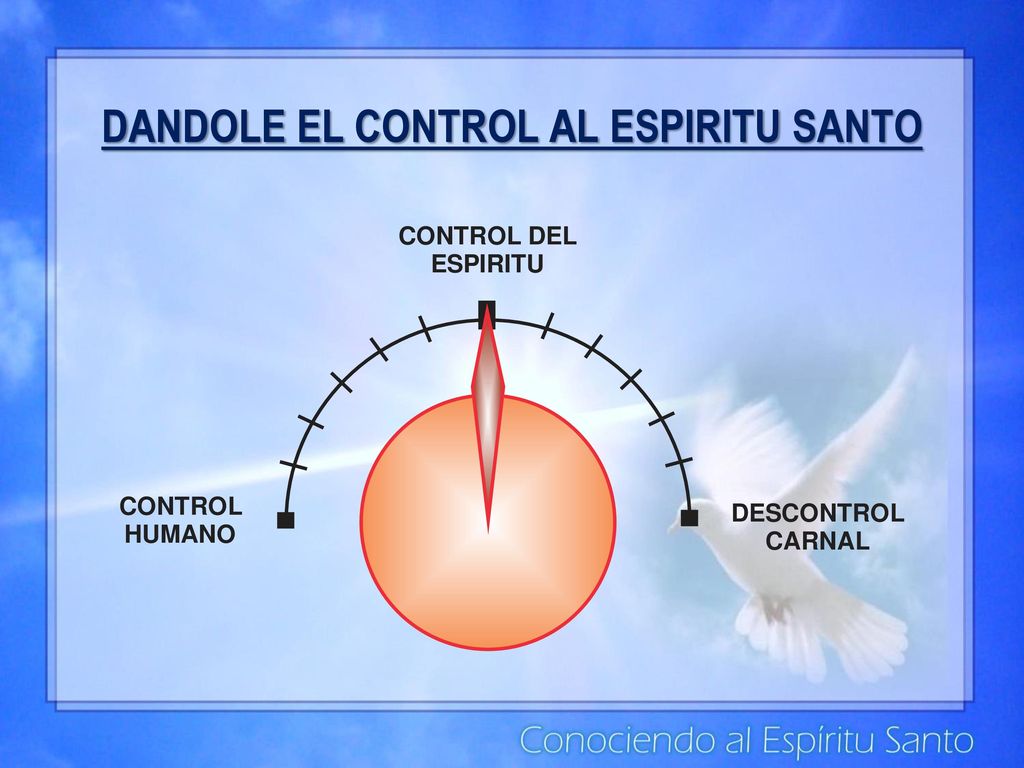 DANDOLE EL CONTROL AL ESPIRITU SANTO

CONTROL DEL ESPIRITU

CONTROL HUMANO

DESCONTROL CARNAL

Conociendo al Espíritu Santo